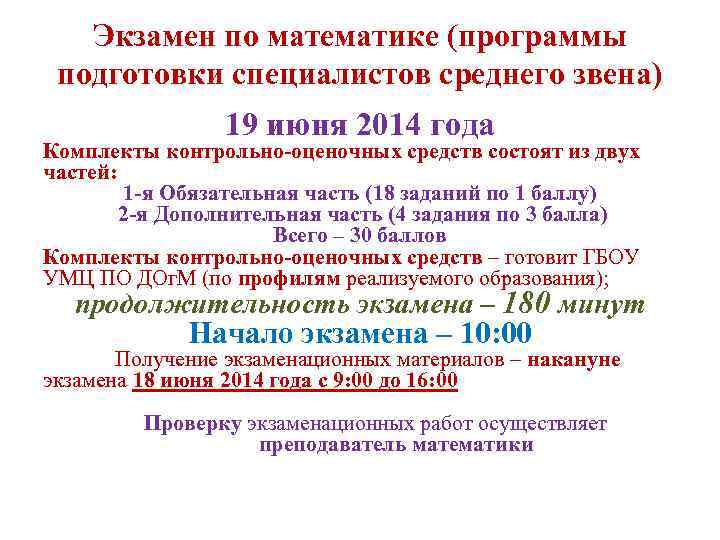 Экзамен по математике (программы подготовки специалистов среднего звена)

19 июня 2014 года

Комплекты контрольно-оценочных средств состоят из двух частей:

1-я Обязательная часть (18 заданий по 1 баллу)
2-я Дополнительная часть (4 задания по 3 балла)
Всего – 30 баллов

Комплекты контрольно-оценочных средств – готовит ГБОУ УМЦ ПО ДОгМ (по профилям реализуемого образования);

продолжительность экзамена – 180 минут

Начало экзамена – 10:00

Получение экзаменационных материалов – накануне экзамена 18 июня 2014 года с 9:00 до 16:00

Проверку экзаменационных работ осуществляет преподаватель математики